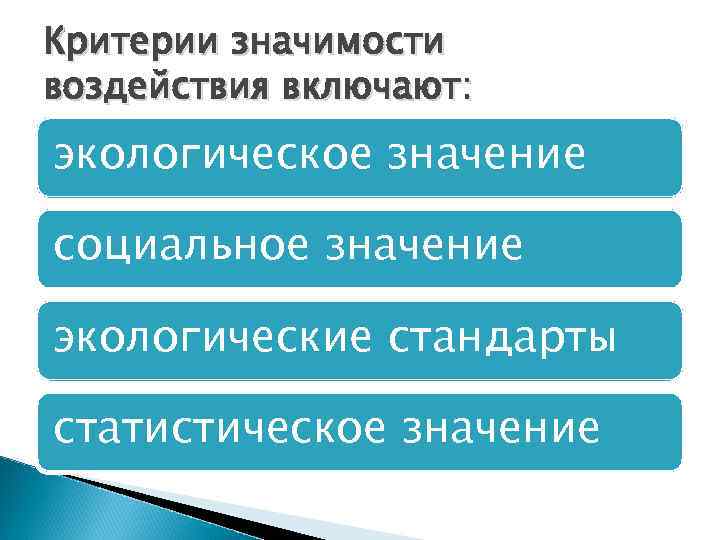 Критерии значимости воздействия включают:

экологическое значение

социальное значение

экологические стандарты

статистическое значение